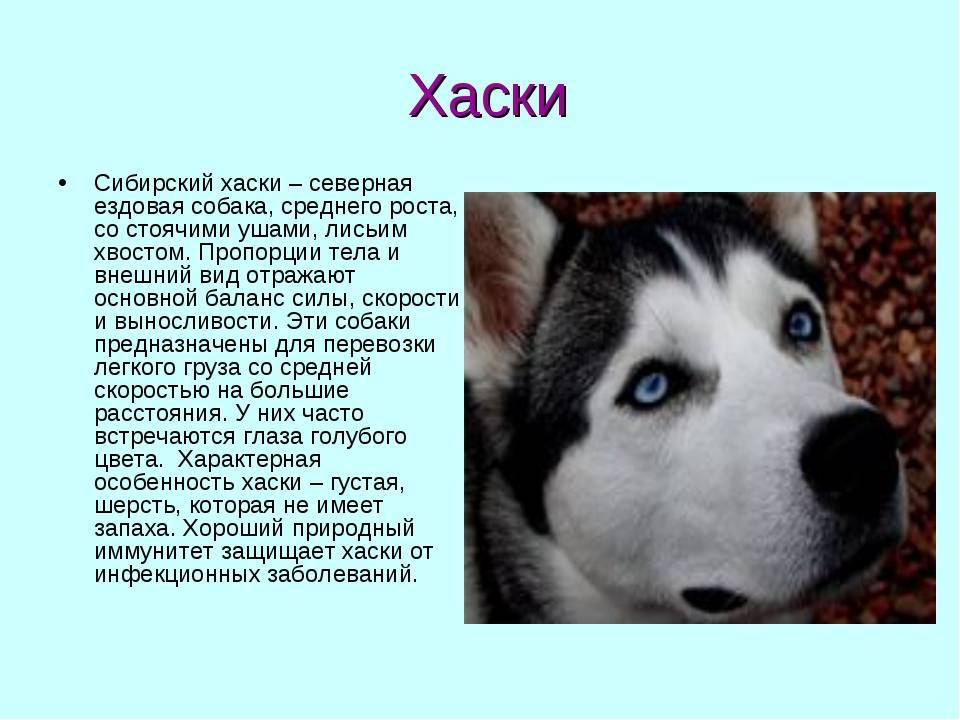 Хаски

• Сибирский хаски – северная ездовая собака, среднего роста, со стоячими ушами, лисьим хвостом. Пропорции тела и внешний вид отражают основной баланс силы, скорости и выносливости. Эти собаки предназначены для перевозки легкого груза со средней скоростью на большие расстояния. У них часто встречаются глаза голубого цвета. Характерная особенность хаски – густая, шерсть, которая не имеет запаха. Хороший природный иммунитет защищает хаски от инфекционных заболеваний.